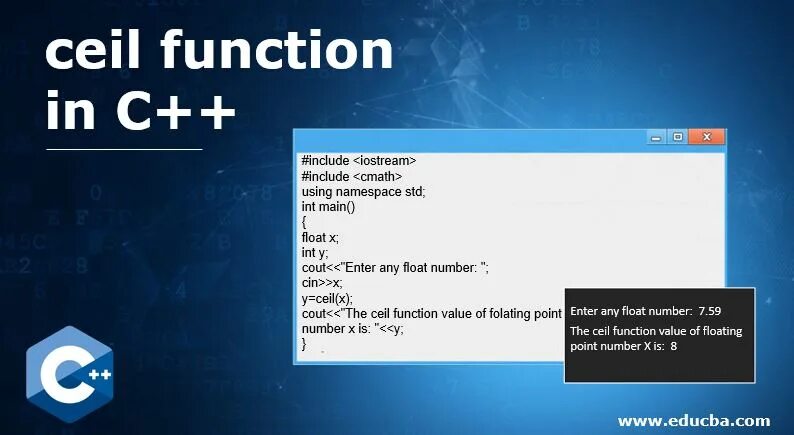 ceil function in C++

#include <iostream>
#include <cmath>
using namespace std;
int main()
{
float x;
int y;
cout<<"Enter any float number: ";
cin>>x;
y=ceil(x);
cout<<"The ceil function value of folating point number x is: "<<y;
}

Enter any float number: 7.59
The ceil function value of floating point number X is: 8

C++

www.educba.com